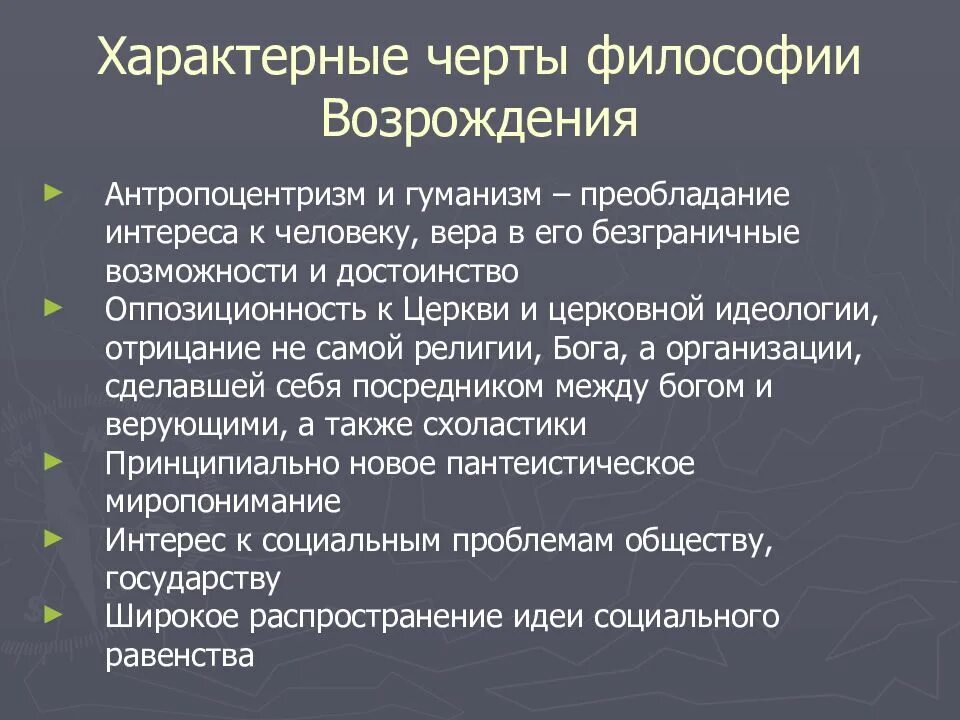 Характерные черты философии Возрождения

► Антропоцентризм и гуманизм – преобладание интереса к человеку, вера в его безграничные возможности и достоинство
► Оппозиционность к Церкви и церковной идеологии, отрицание не самой религии, Бога, а организации, сделавшей себя посредником между богом и верующими, а также схоластики
► Принципиально новое пантеистическое миропонимание
► Интерес к социальным проблемам обществу, государству
► Широкое распространение идеи социального равенства